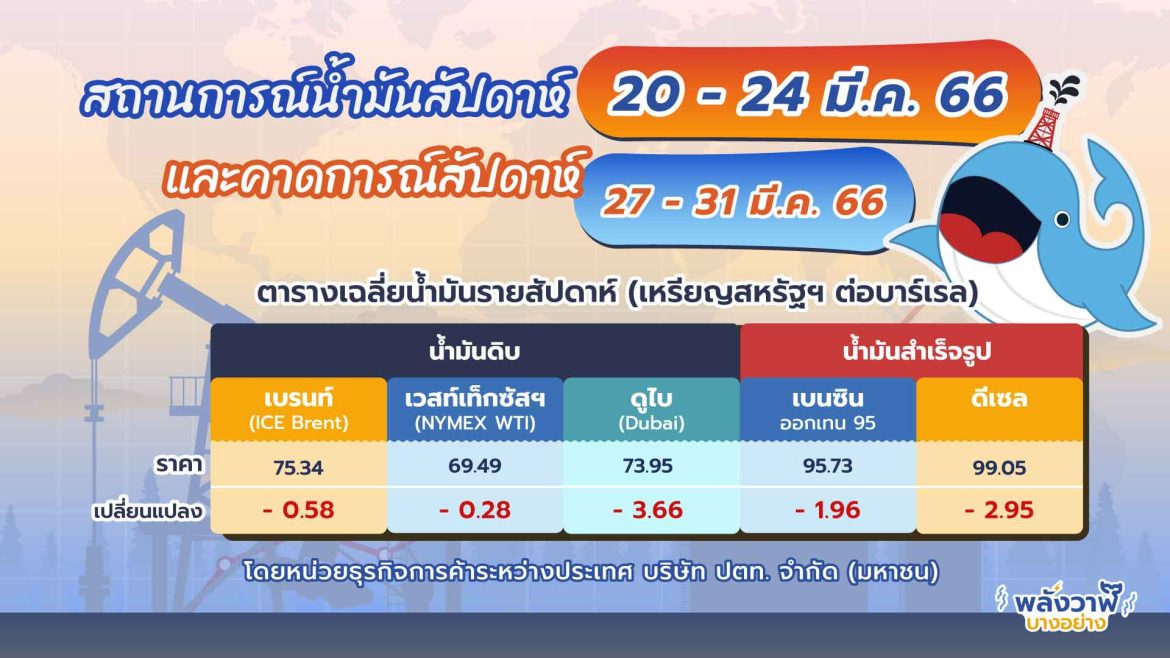 สถานการณ์น้ำมันสัปดาห์ 20 - 24 มี.ค. 66

และคาดการณ์สัปดาห์ 27 - 31 มี.ค. 66

ตารางเฉลี่ยน้ำมันรายสัปดาห์ (เหรียญสหรัฐฯ ต่อบาร์เรล)

| | น้ำมันดิบ | | | น้ำมันสำเร็จรูป | |
|---|---|---|---|---|---|
| | เบรนท์ (ICE Brent) | เวสท์เท็กซัสฯ (NYMEX WTI) | ดูไบ (Dubai) | เบนซิน ออกเทน 95 | ดีเซล |
| ราคา | 75.34 | 69.49 | 73.95 | 95.73 | 99.05 |
| เปลี่ยนแปลง | - 0.58 | - 0.28 | - 3.66 | - 1.96 | - 2.95 |

โดยหน่วยธุรกิจการค้าระหว่างประเทศ บริษัท ปตท. จำกัด (มหาชน)

พลังวาฬ บางอย่าง